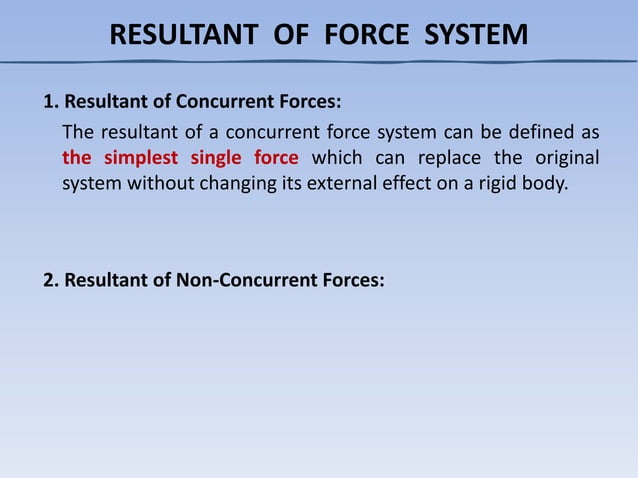 RESULTANT OF FORCE SYSTEM

1. Resultant of Concurrent Forces:

The resultant of a concurrent force system can be defined as the simplest single force which can replace the original system without changing its external effect on a rigid body.

2. Resultant of Non-Concurrent Forces: